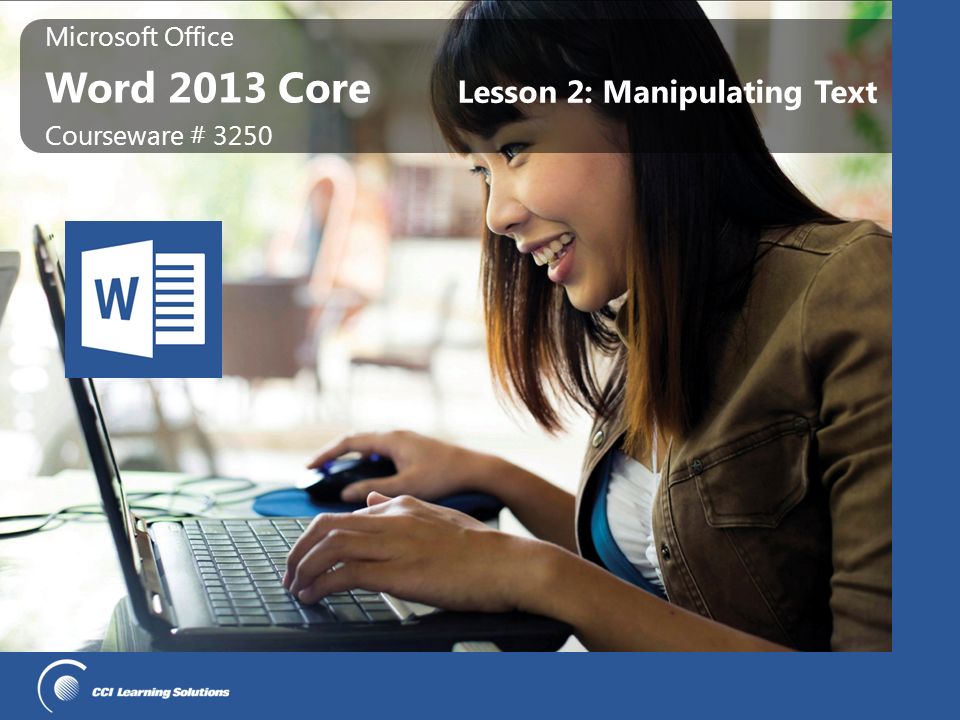 Microsoft Office
Word 2013 Core
Courseware # 3250

Lesson 2: Manipulating Text

W

CCI Learning Solutions